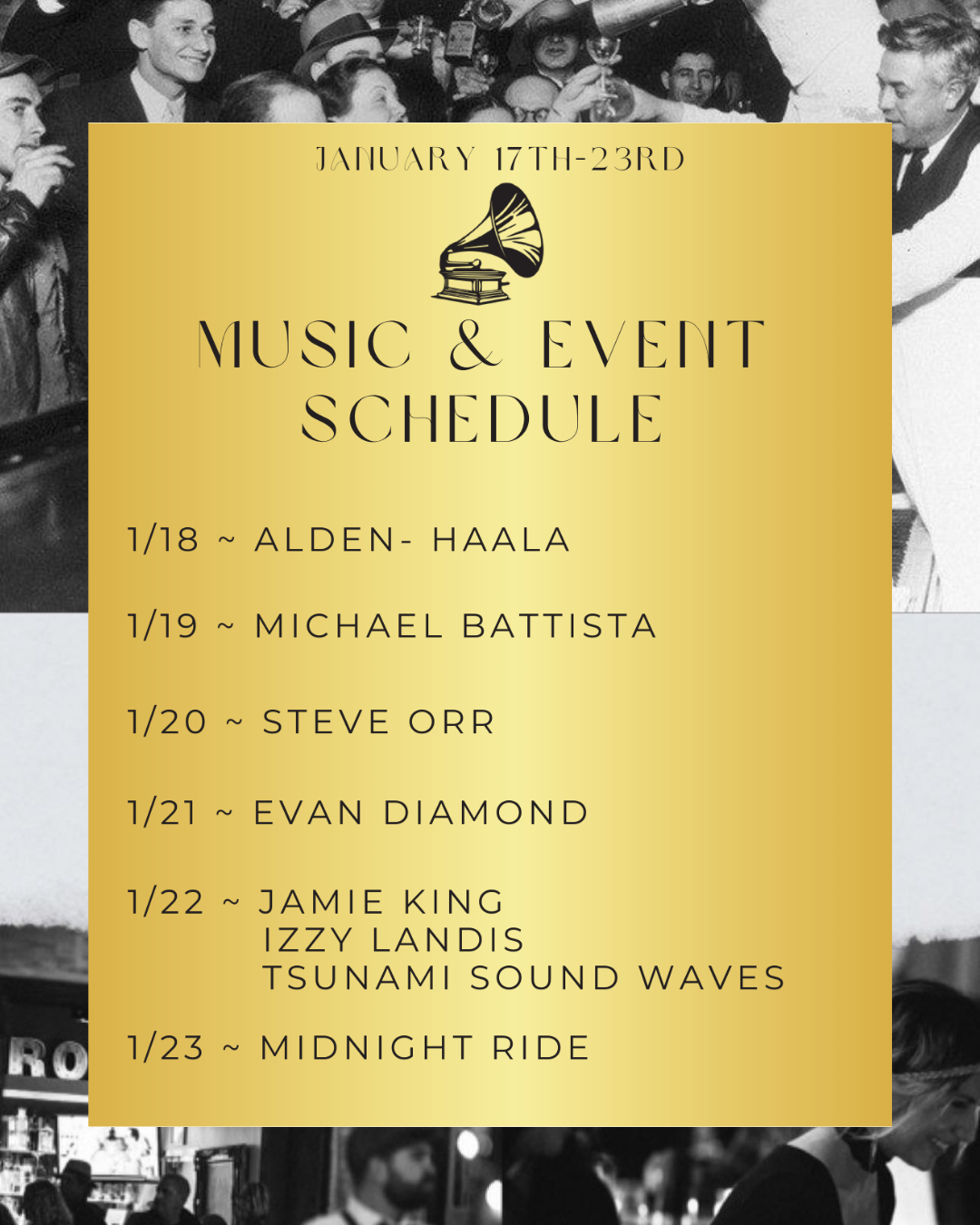 JANUARY 17TH-23RD

MUSIC & EVENT SCHEDULE

1/18 ~ ALDEN- HAALA

1/19 ~ MICHAEL BATTISTA

1/20 ~ STEVE ORR

1/21 ~ EVAN DIAMOND

1/22 ~ JAMIE KING
IZZY LANDIS
TSUNAMI SOUND WAVES

1/23 ~ MIDNIGHT RIDE

RO